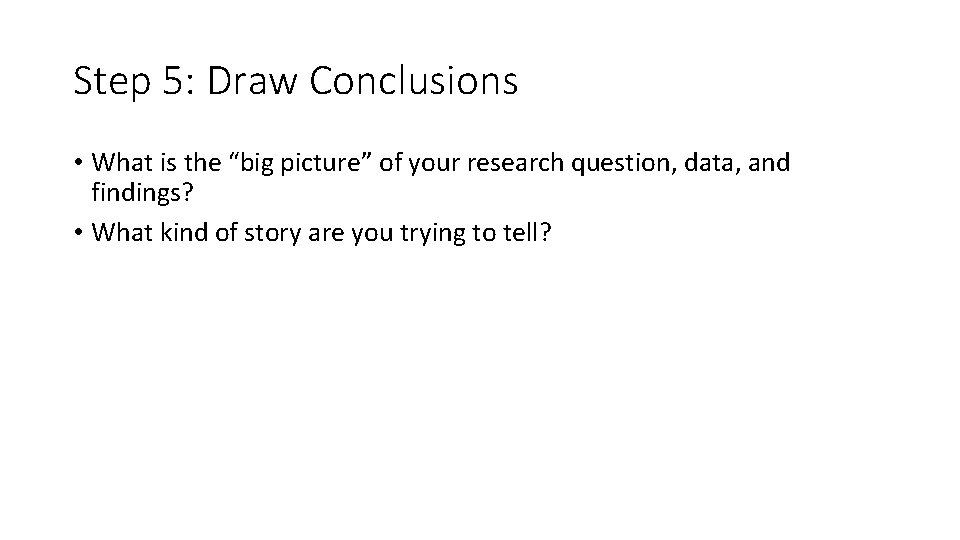 Step 5: Draw Conclusions

• What is the “big picture” of your research question, data, and findings?

• What kind of story are you trying to tell?